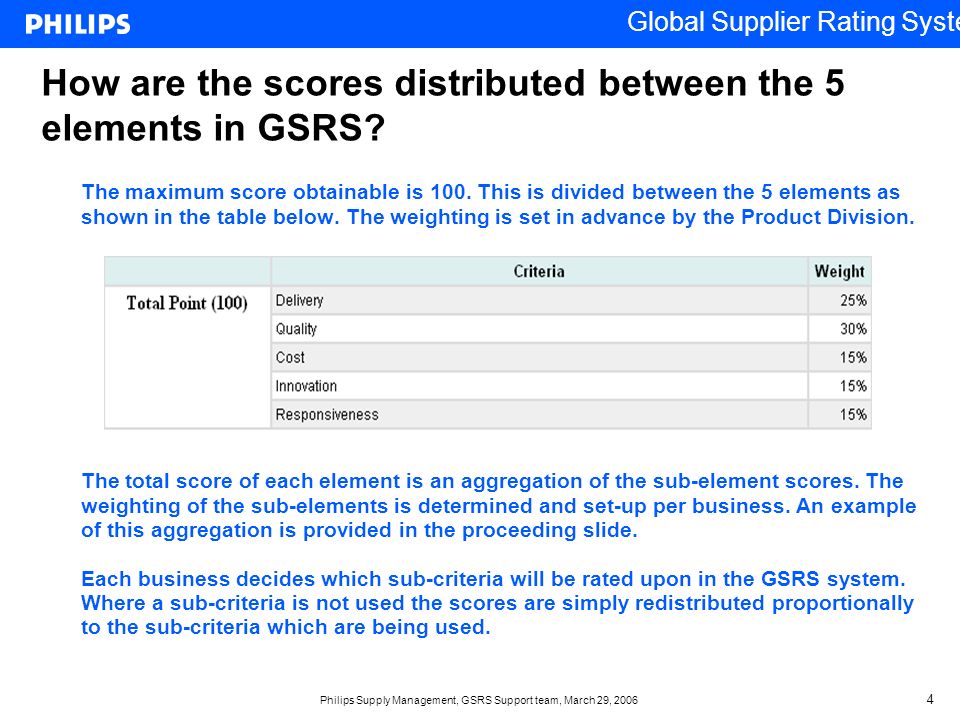 PHILIPS

Global Supplier Rating Syste

How are the scores distributed between the 5 elements in GSRS?

The maximum score obtainable is 100. This is divided between the 5 elements as shown in the table below. The weighting is set in advance by the Product Division.

| | Criteria | Weight |
|---|---|---|
| Total Point (100) | Delivery | 25% |
| | Quality | 30% |
| | Cost | 15% |
| | Innovation | 15% |
| | Responsiveness | 15% |

The total score of each element is an aggregation of the sub-element scores. The weighting of the sub-elements is determined and set-up per business. An example of this aggregation is provided in the proceeding slide.

Each business decides which sub-criteria will be rated upon in the GSRS system. Where a sub-criteria is not used the scores are simply redistributed proportionally to the sub-criteria which are being used.

Philips Supply Management, GSRS Support team, March 29, 2006

4